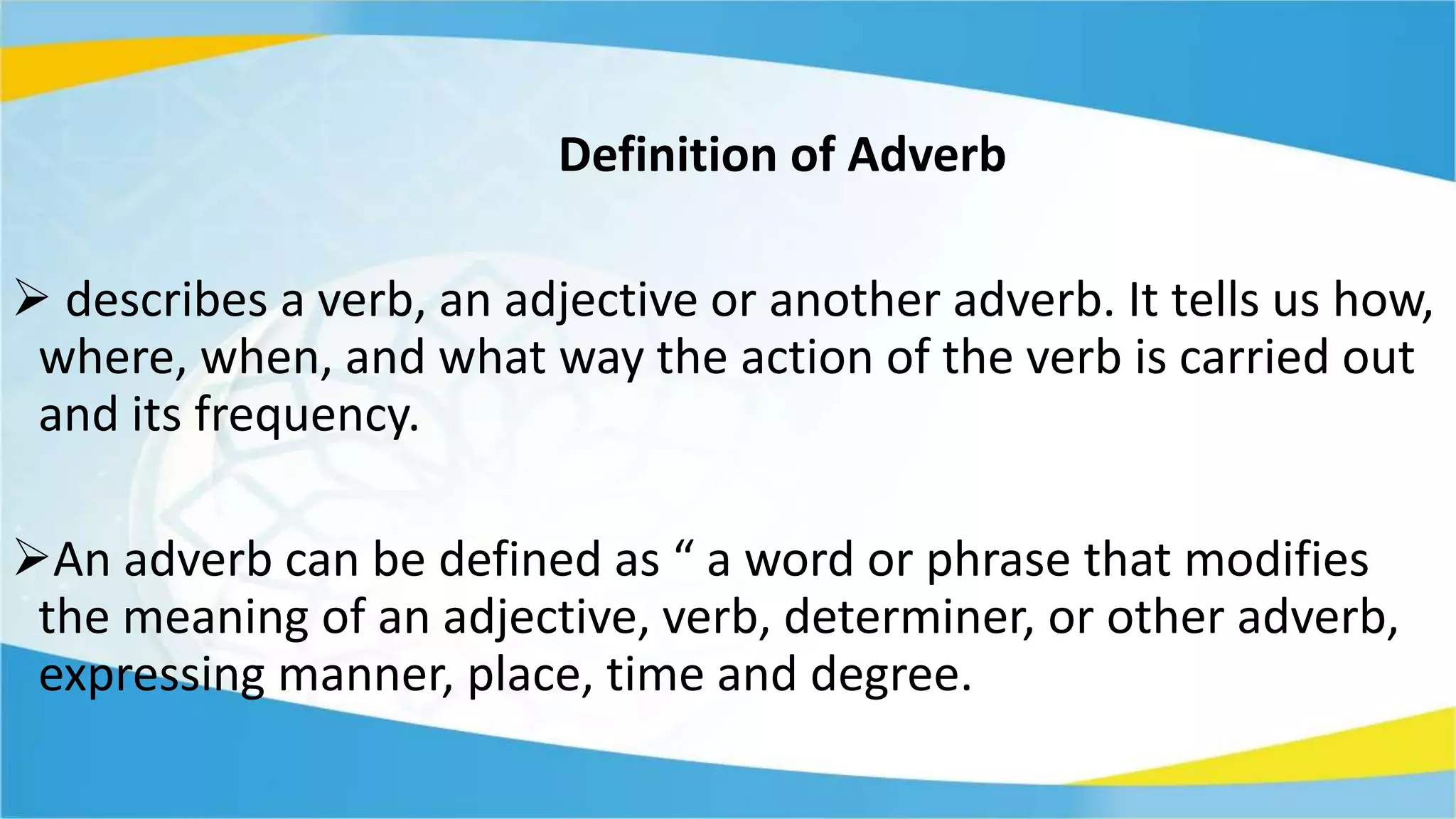 Definition of Adverb

➢ describes a verb, an adjective or another adverb. It tells us how, where, when, and what way the action of the verb is carried out and its frequency.

➢An adverb can be defined as “ a word or phrase that modifies the meaning of an adjective, verb, determiner, or other adverb, expressing manner, place, time and degree.